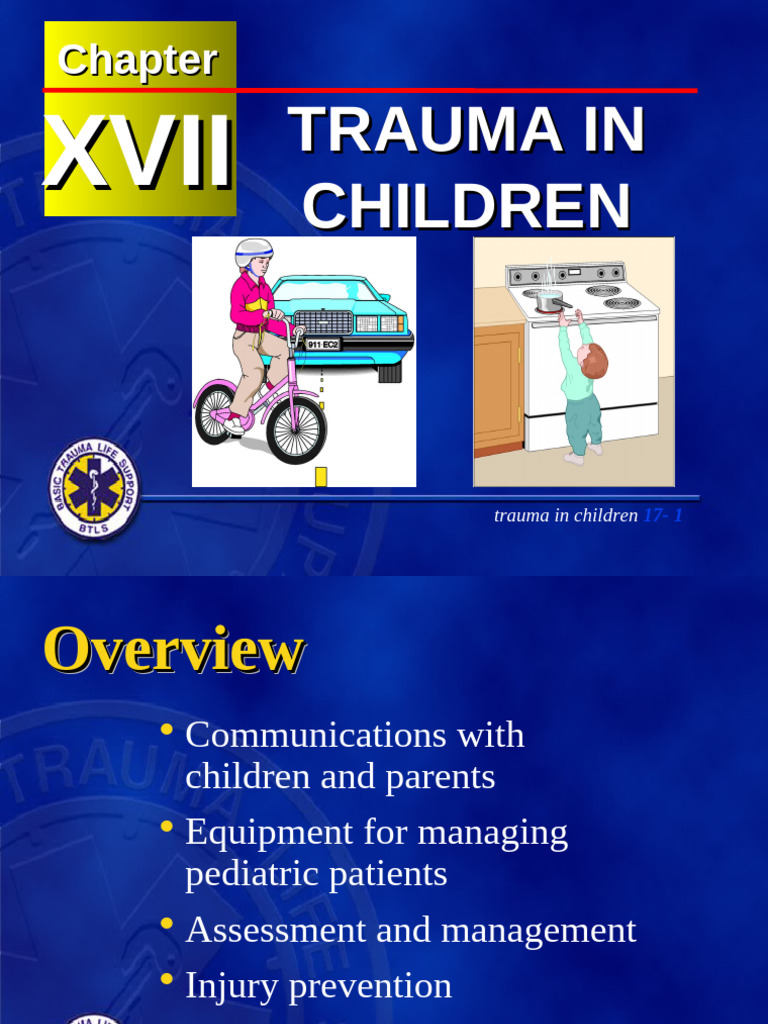 Chapter
XVII
TRAUMA IN CHILDREN

911 EC2

BASIC TRAUMA LIFE SUPPORT
BTLS

trauma in children 17- 1

Overview

• Communications with children and parents
• Equipment for managing pediatric patients
• Assessment and management
• Injury prevention